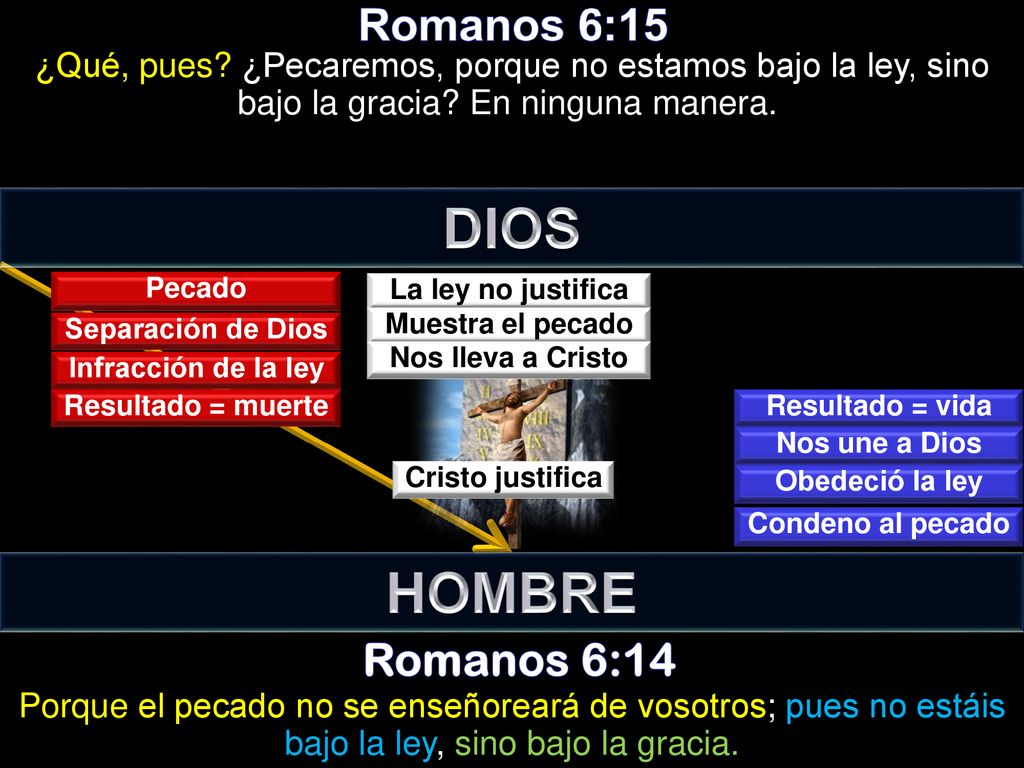 Romanos 6:15
¿Qué, pues? ¿Pecaremos, porque no estamos bajo la ley, sino bajo la gracia? En ninguna manera.

DIOS

Pecado
Separación de Dios
Infracción de la ley
Resultado = muerte

La ley no justifica
Muestra el pecado
Nos lleva a Cristo

Cristo justifica

Resultado = vida
Nos une a Dios
Obedeció la ley
Condeno al pecado

HOMBRE

Romanos 6:14
Porque el pecado no se enseñoreará de vosotros; pues no estáis bajo la ley, sino bajo la gracia.